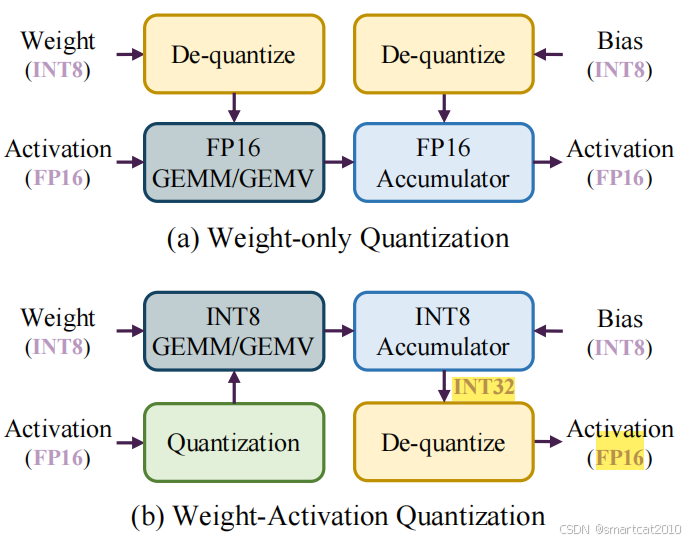 Weight (INT8)

De-quantize

De-quantize

Bias (INT8)

Activation (FP16)

FP16 GEMM/GEMV

FP16 Accumulator

Activation (FP16)

(a) Weight-only Quantization

Weight (INT8)

INT8 GEMM/GEMV

INT8 Accumulator

Bias (INT8)

INT32

Activation (FP16)

Quantization

De-quantize

Activation (FP16)

(b) Weight-Activation Quantization

CSDN @smartcat2010